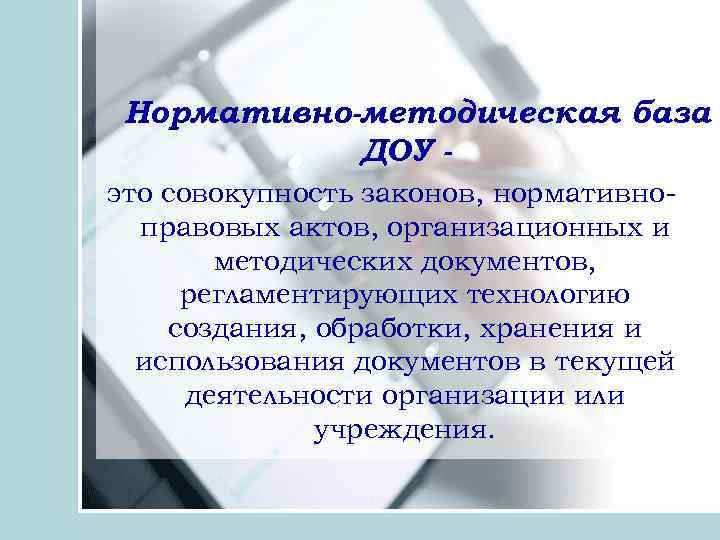 Нормативно-методическая база ДОУ -

это совокупность законов, нормативно-правовых актов, организационных и методических документов, регламентирующих технологию создания, обработки, хранения и использования документов в текущей деятельности организации или учреждения.